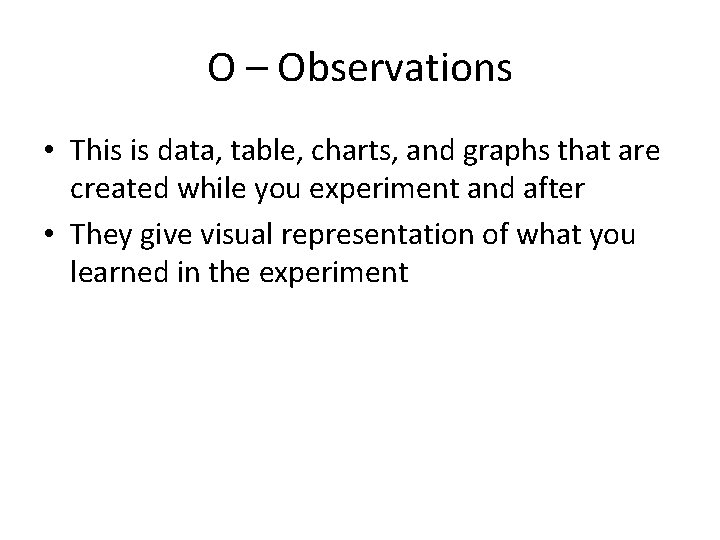 O – Observations

• This is data, table, charts, and graphs that are created while you experiment and after
• They give visual representation of what you learned in the experiment